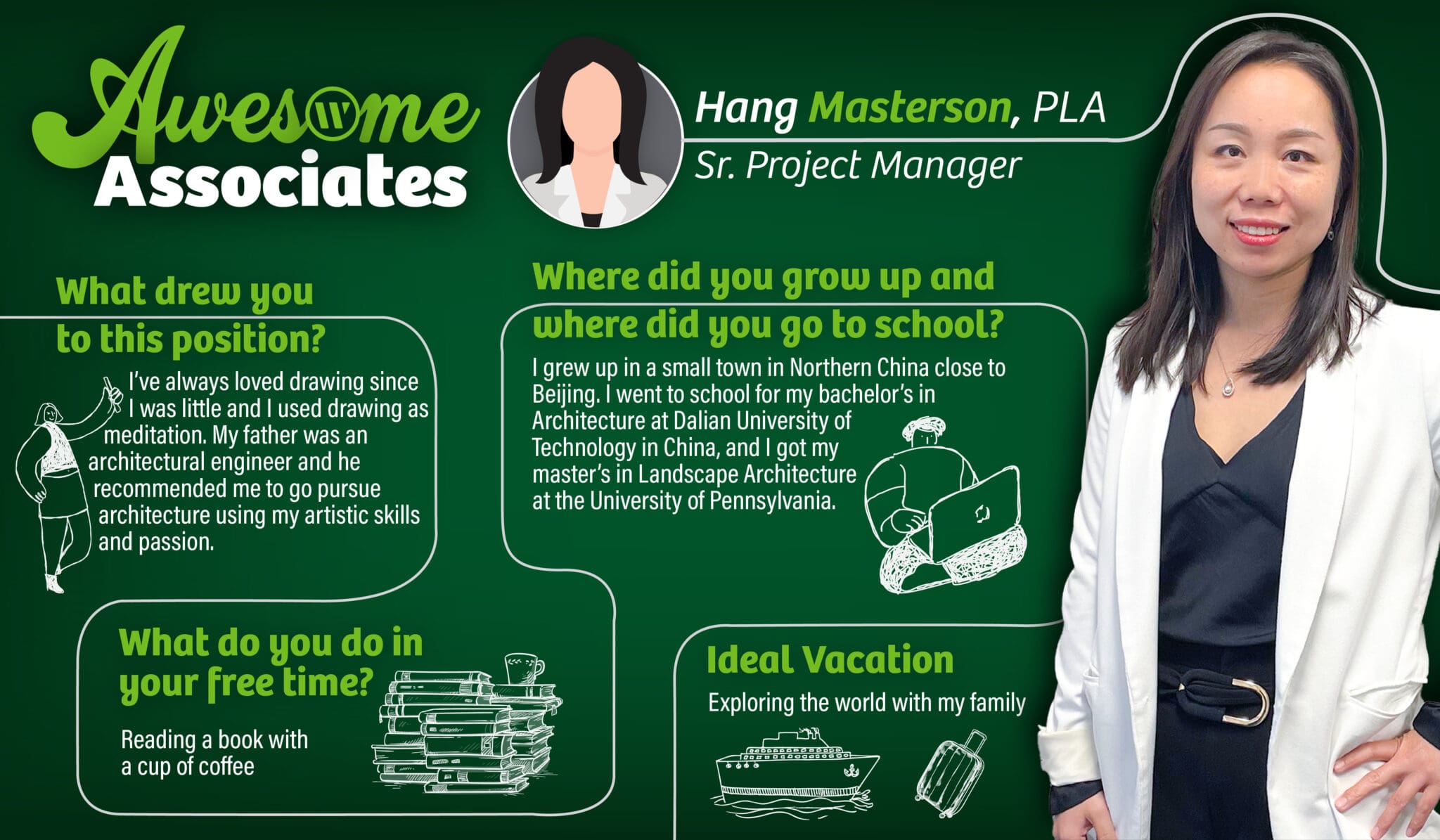 Awesome Associates

Hang Masterson, PLA
Sr. Project Manager

What drew you to this position?

I've always loved drawing since I was little and I used drawing as meditation. My father was an architectural engineer and he recommended me to go pursue architecture using my artistic skills and passion.

Where did you grow up and where did you go to school?

I grew up in a small town in Northern China close to Beijing. I went to school for my bachelor's in Architecture at Dalian University of Technology in China, and I got my master's in Landscape Architecture at the University of Pennsylvania.

What do you do in your free time?

Reading a book with a cup of coffee

Ideal Vacation

Exploring the world with my family